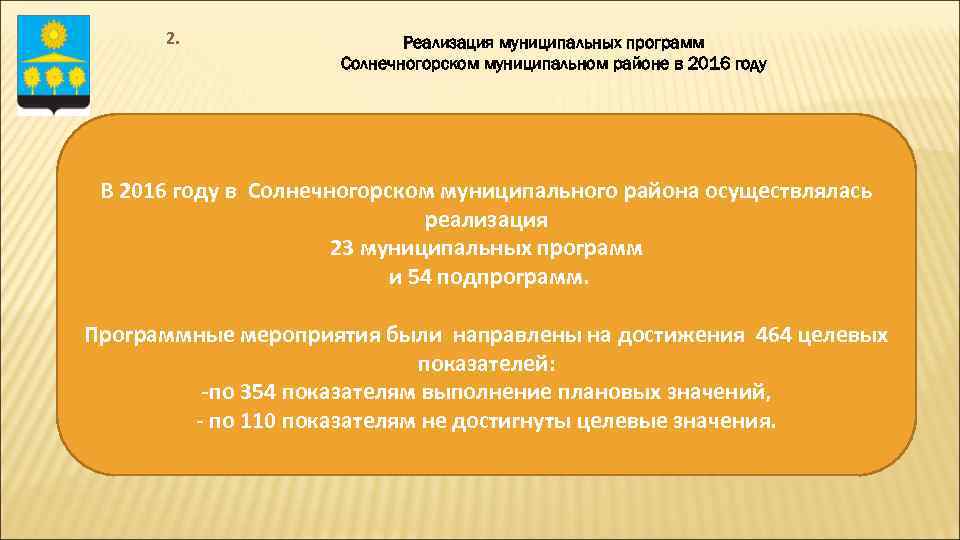 2.

Реализация муниципальных программ Солнечногорском муниципальном районе в 2016 году

В 2016 году в Солнечногорском муниципального района осуществлялась реализация
23 муниципальных программ
и 54 подпрограмм.

Программные мероприятия были направлены на достижения 464 целевых показателей:
-по 354 показателям выполнение плановых значений,
- по 110 показателям не достигнуты целевые значения.